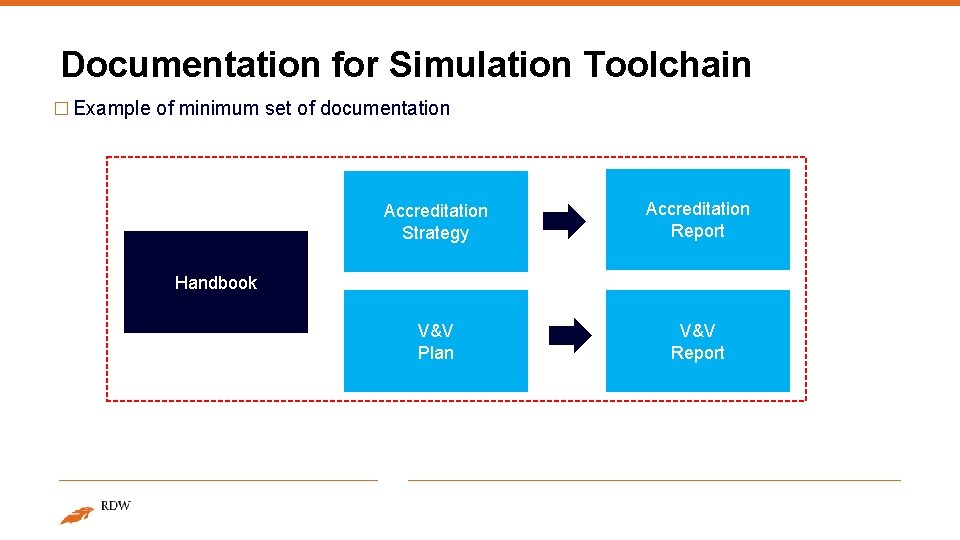 Documentation for Simulation Toolchain

□ Example of minimum set of documentation

Handbook

Accreditation Strategy

Accreditation Report

V&V Plan

V&V Report

RDW